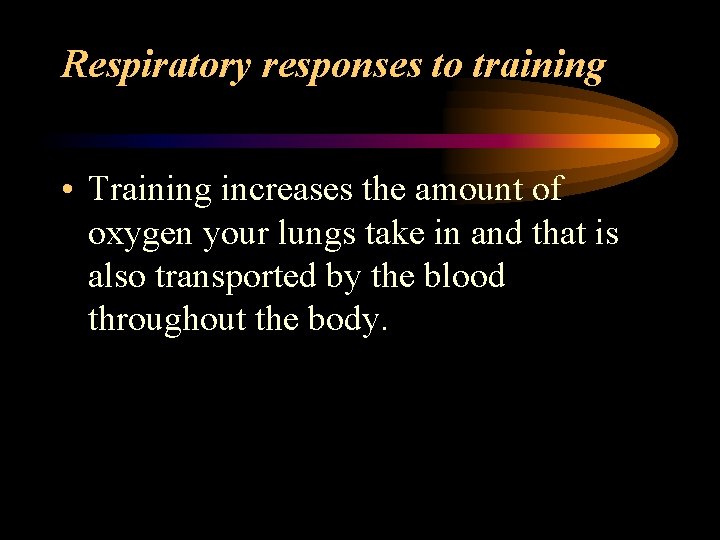 Respiratory responses to training

• Training increases the amount of oxygen your lungs take in and that is also transported by the blood throughout the body.